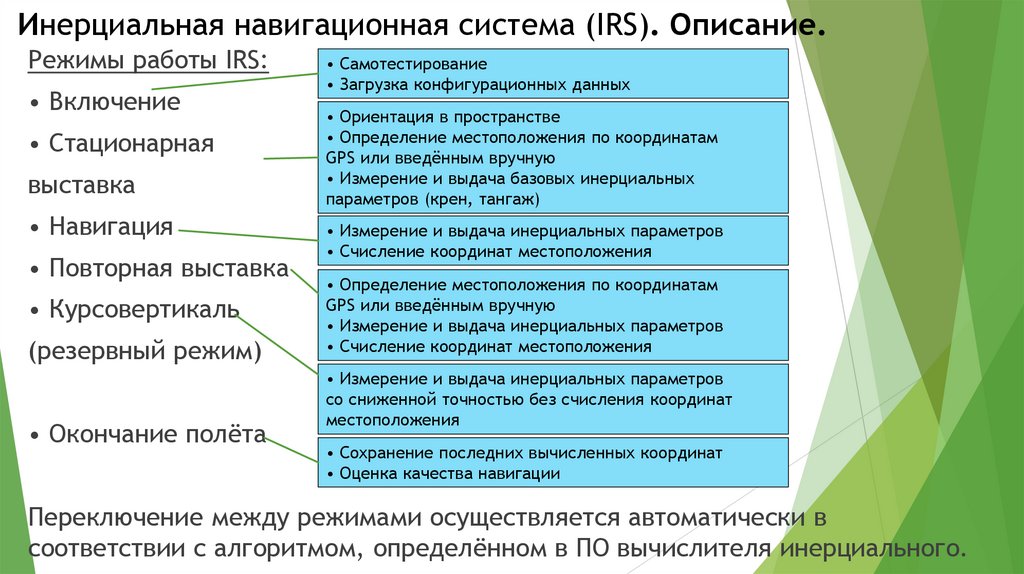 Инерциальная навигационная система (IRS). Описание.

Режимы работы IRS:

• Включение

• Стационарная выставка

• Навигация

• Повторная выставка

• Курсовертикаль (резервный режим)

• Окончание полёта

• Самотестирование
• Загрузка конфигурационных данных

• Ориентация в пространстве
• Определение местоположения по координатам GPS или введённым вручную
• Измерение и выдача базовых инерциальных параметров (крен, тангаж)

• Измерение и выдача инерциальных параметров
• Счисление координат местоположения

• Определение местоположения по координатам GPS или введённым вручную
• Измерение и выдача инерциальных параметров
• Счисление координат местоположения

• Измерение и выдача инерциальных параметров со сниженной точностью без счисления координат местоположения

• Сохранение последних вычисленных координат
• Оценка качества навигации

Переключение между режимами осуществляется автоматически в соответствии с алгоритмом, определённом в ПО вычислителя инерциального.